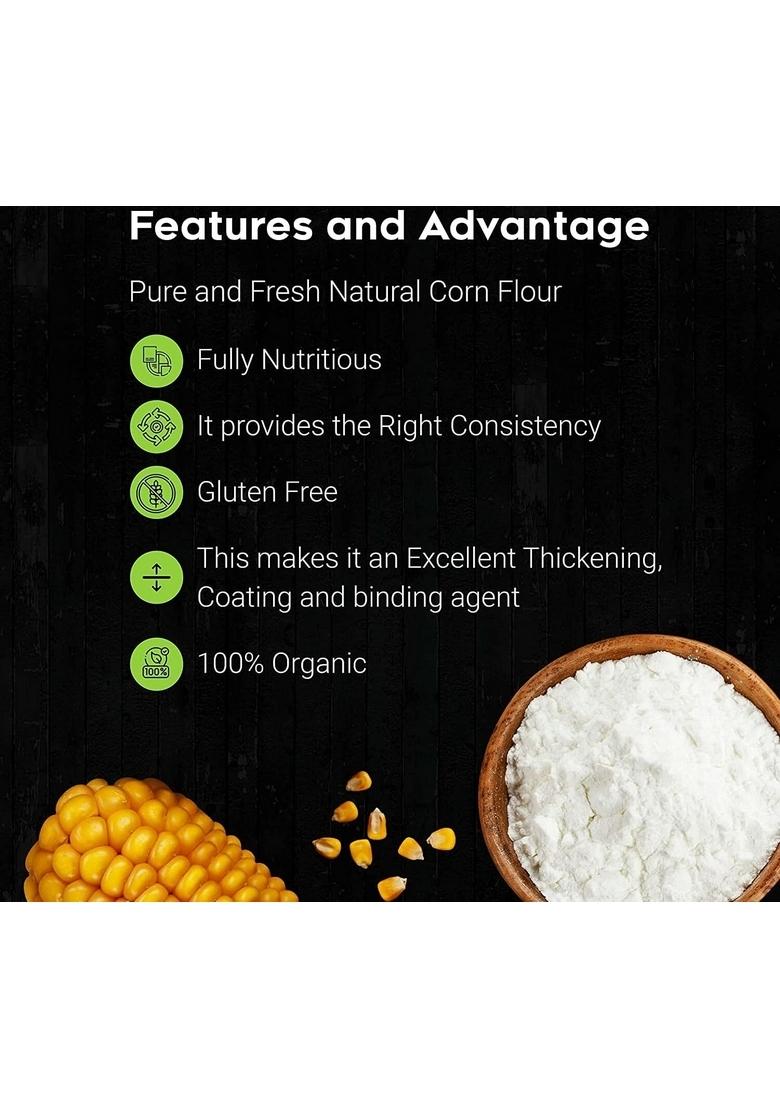 Features and Advantage

Pure and Fresh Natural Corn Flour

Fully Nutritious

It provides the Right Consistency

Gluten Free

This makes it an Excellent Thickening, Coating and binding agent

100%

100% Organic